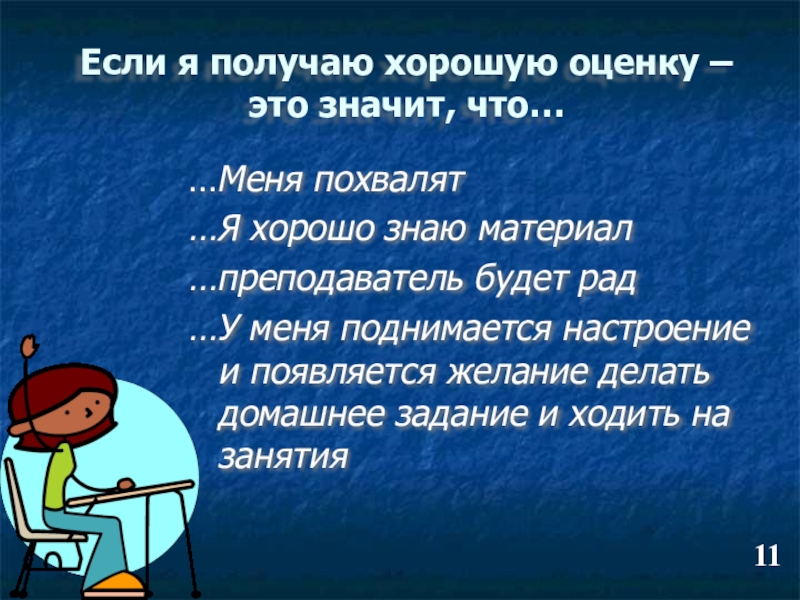 Если я получаю хорошую оценку – это значит, что…

…Меня похвалят

…Я хорошо знаю материал

…преподаватель будет рад

…У меня поднимается настроение и появляется желание делать домашнее задание и ходить на занятия

11